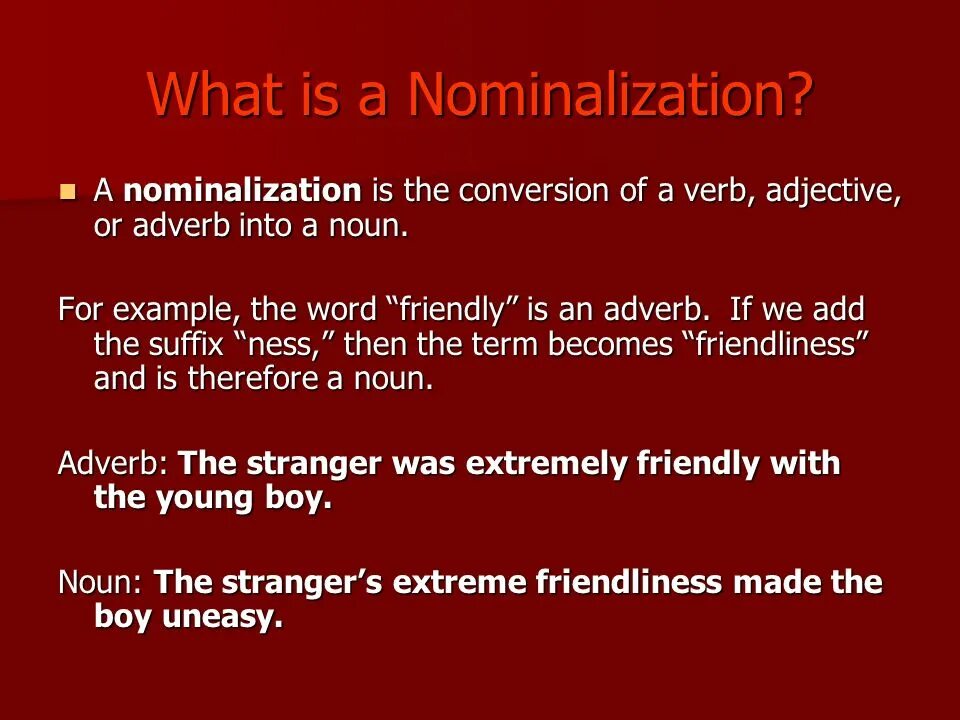 What is a Nominalization?

A nominalization is the conversion of a verb, adjective, or adverb into a noun.

For example, the word “friendly” is an adverb. If we add the suffix “ness,” then the term becomes “friendliness” and is therefore a noun.

Adverb: The stranger was extremely friendly with the young boy.

Noun: The stranger’s extreme friendliness made the boy uneasy.